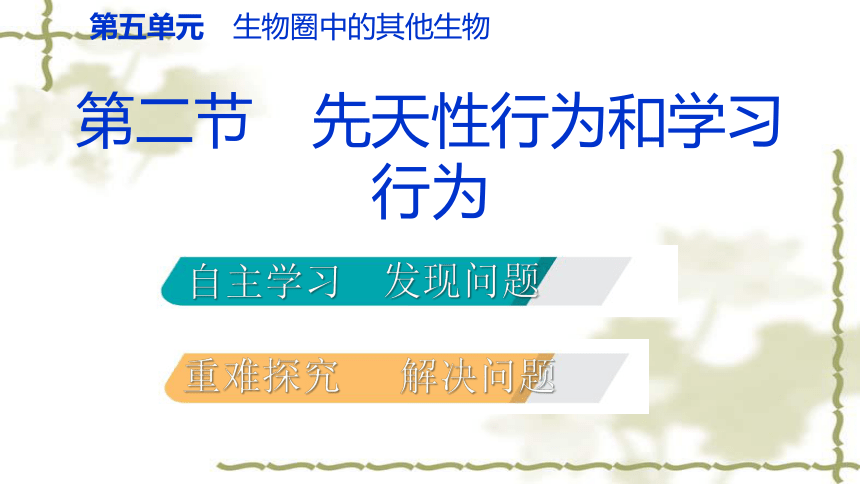 第五单元　生物圈中的其他生物

第二节　先天性行为和学习行为

自主学习　发现问题

重难探究　解决问题